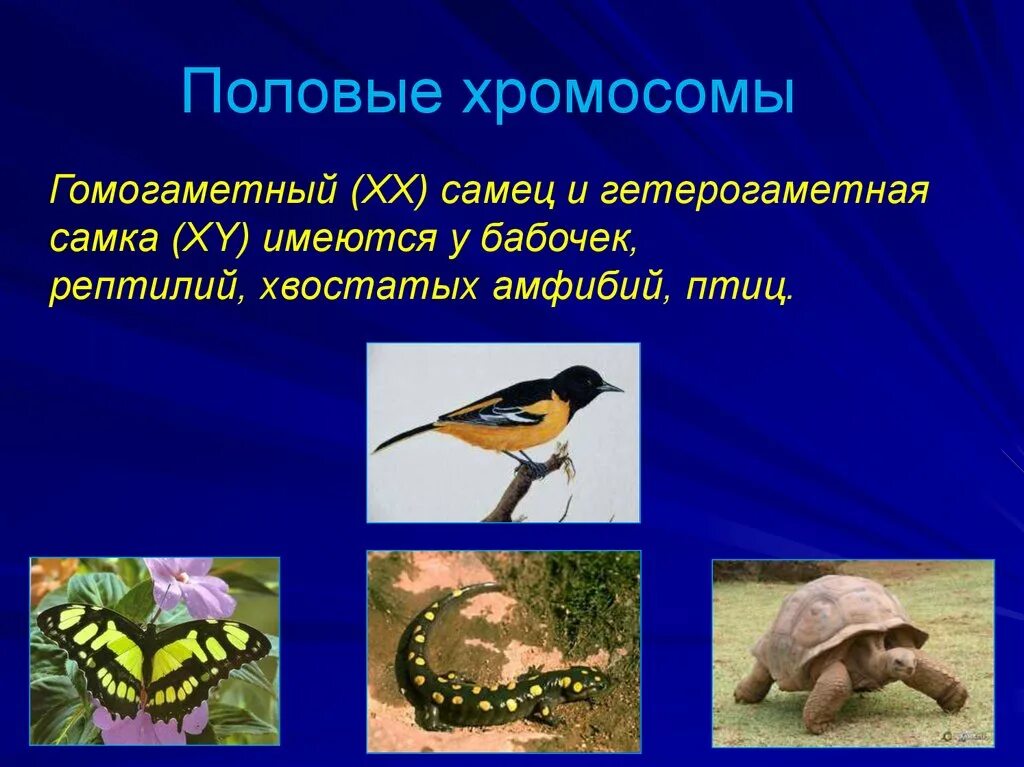 Половые хромосомы

Гомогаметный (XX) самец и гетерогаметная самка (XY) имеются у бабочек, рептилий, хвостатых амфибий, птиц.